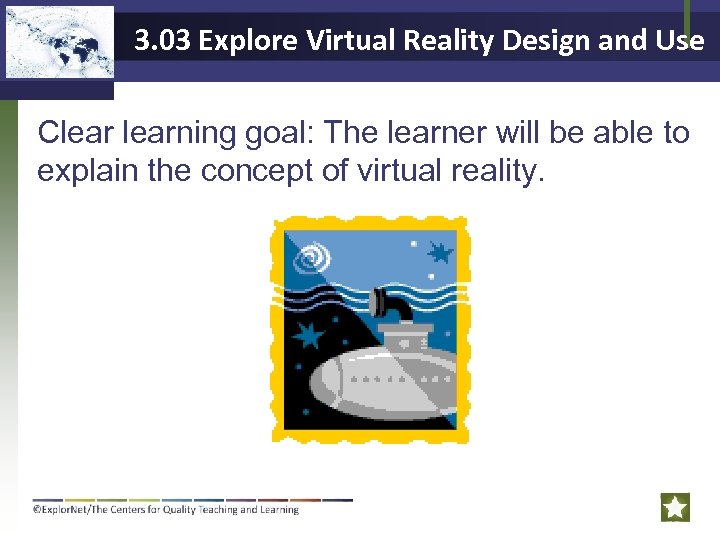 3.03 Explore Virtual Reality Design and Use

Clear learning goal: The learner will be able to explain the concept of virtual reality.

©ExplorNet/The Centers for Quality Teaching and Learning